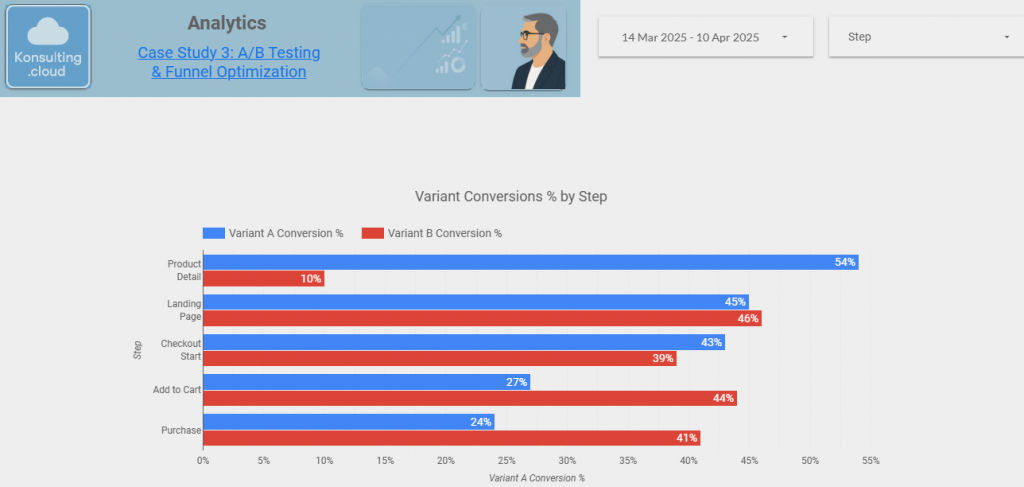 Konsulting .cloud

Analytics

Case Study 3: A/B Testing & Funnel Optimization

14 Mar 2025 - 10 Apr 2025

Step

Variant Conversions % by Step

Variant A Conversion % Variant B Conversion %

Step

Product Detail 54% 10%

Landing Page 45% 46%

Checkout Start 43% 39%

Add to Cart 27% 44%

Purchase 24% 41%

0% 5% 10% 15% 20% 25% 30% 35% 40% 45% 50% 55%

Variant A Conversion %